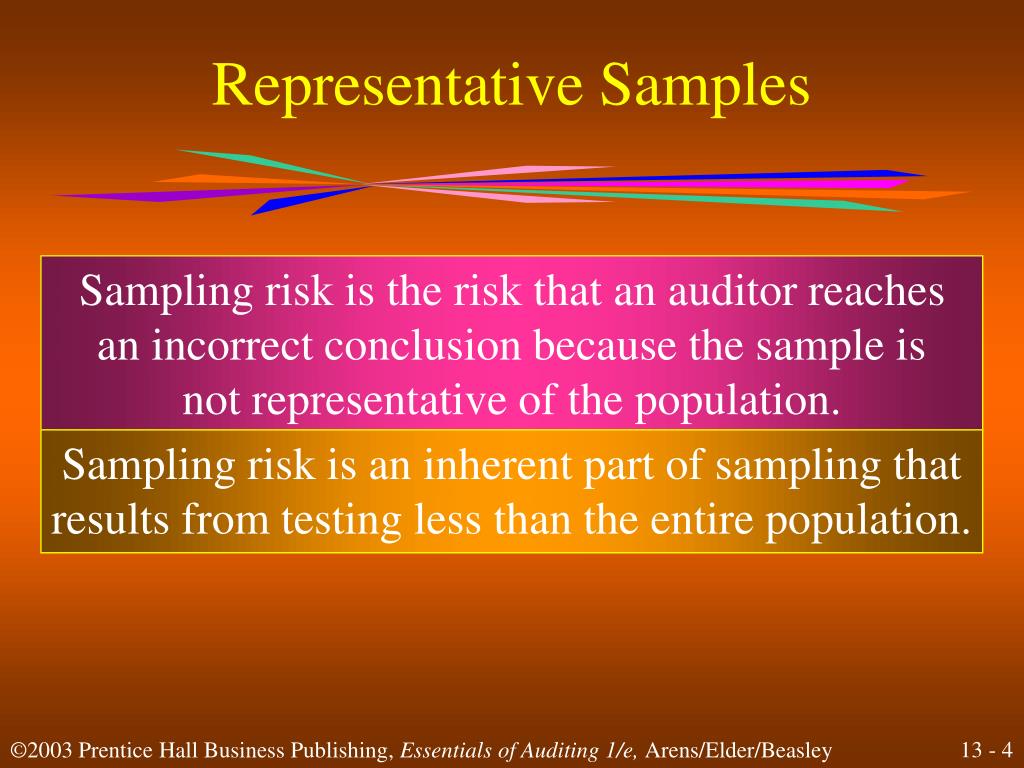 Representative Samples

Sampling risk is the risk that an auditor reaches an incorrect conclusion because the sample is not representative of the population.

Sampling risk is an inherent part of sampling that results from testing less than the entire population.

©2003 Prentice Hall Business Publishing, Essentials of Auditing 1/e, Arens/Elder/Beasley

13 - 4